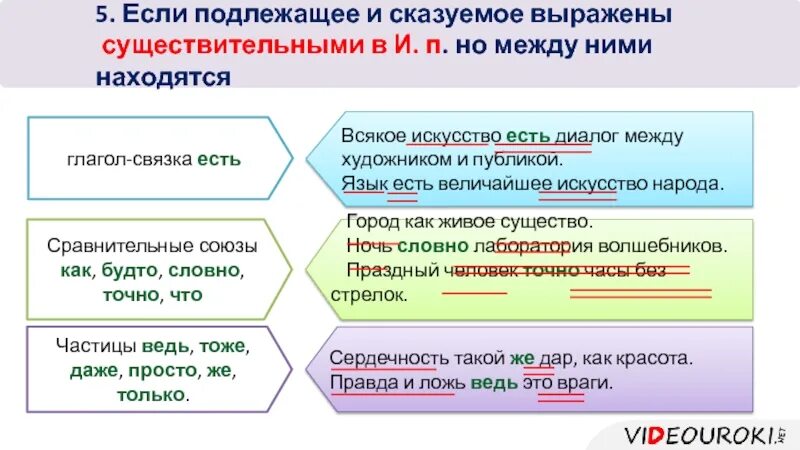 5. Если подлежащее и сказуемое выражены существительными в И. п. но между ними находятся

глагол-связка есть

Всякое искусство есть диалог между художником и публикой.
Язык есть величайшее искусство народа.

Сравнительные союзы как, будто, словно, точно, что

Город как живое существо.
Ночь словно лаборатория волшебников.
Праздный человек точно часы без стрелок.

Частицы ведь, тоже, даже, просто, же, только.

Сердечность такой же дар, как красота.
Правда и ложь ведь это враги.

VIDEOUROKI.NET